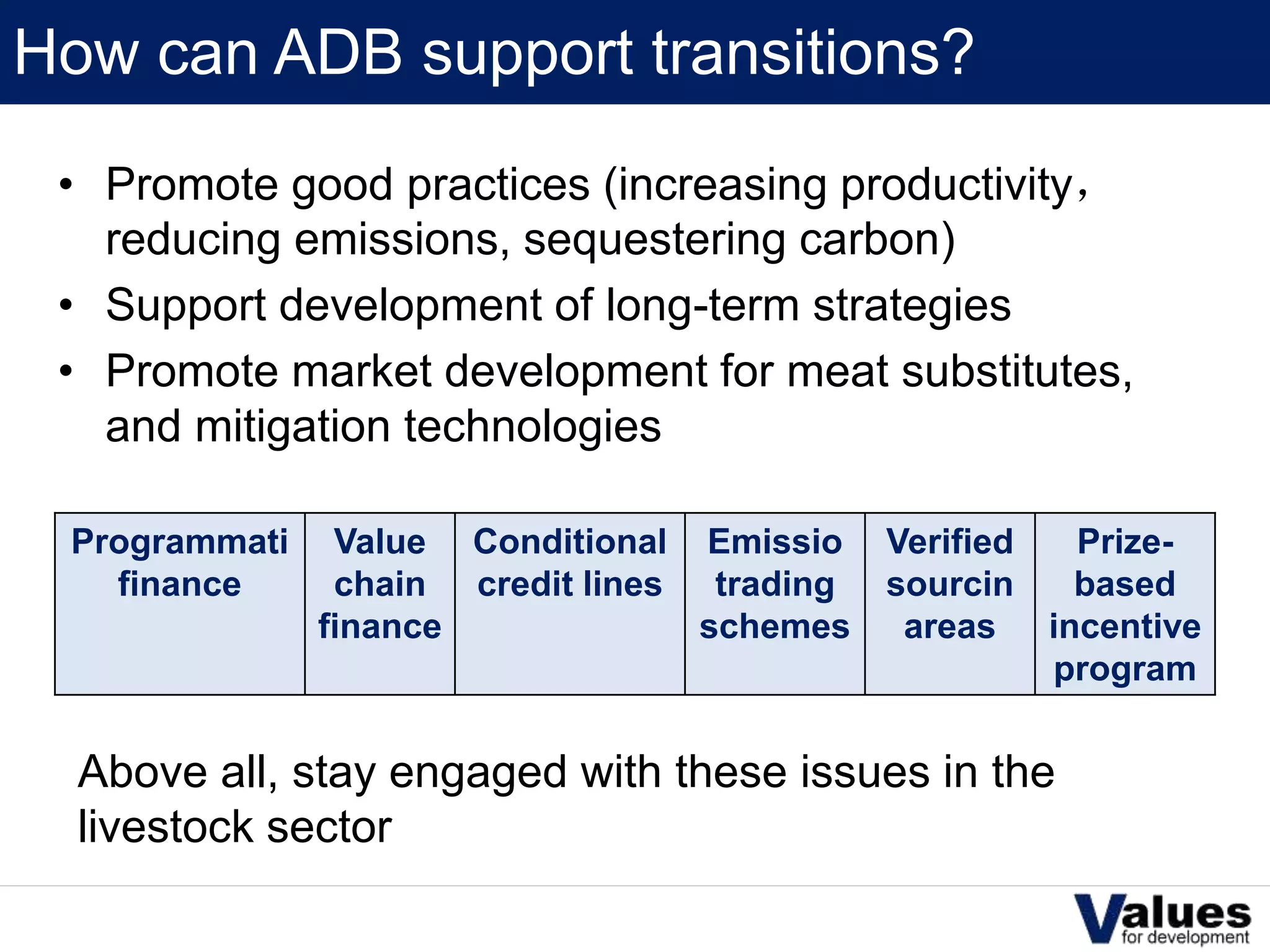 How can ADB support transitions?

• Promote good practices (increasing productivity, reducing emissions, sequestering carbon)
• Support development of long-term strategies
• Promote market development for meat substitutes, and mitigation technologies

| Programmati finance | Value chain finance | Conditional credit lines | Emissio trading schemes | Verified sourcin areas | Prize-based incentive program |
|---|---|---|---|---|---|

Above all, stay engaged with these issues in the livestock sector

Values for development